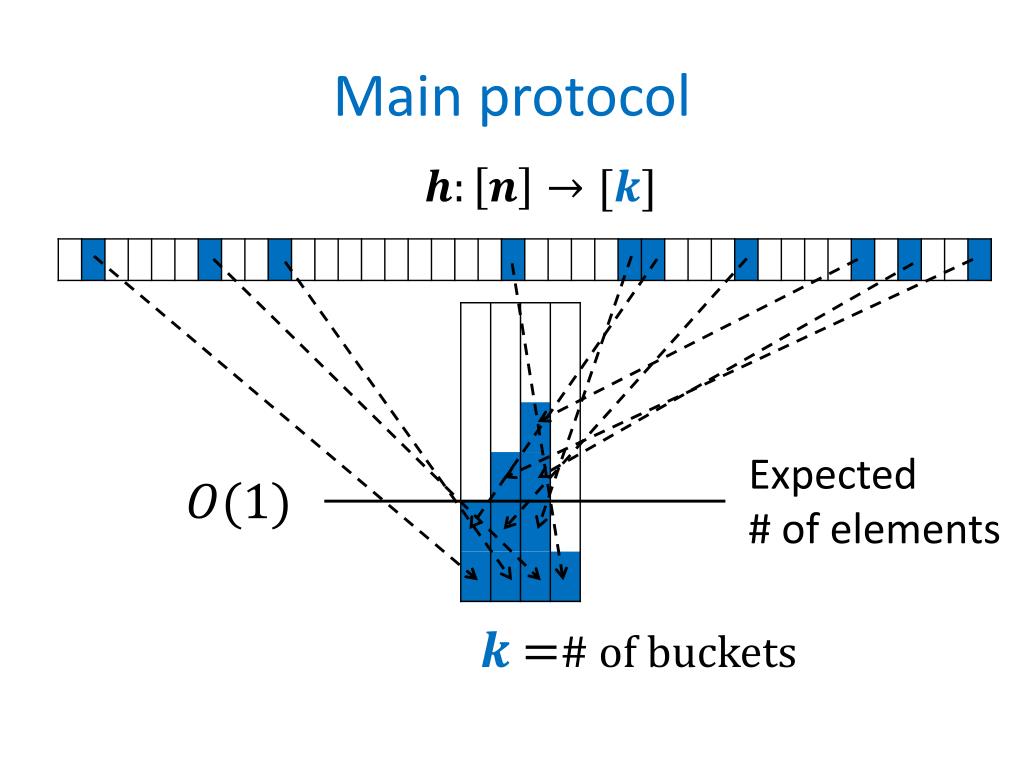 Main protocol

$\boldsymbol{h}: [\boldsymbol{n}] \rightarrow [\boldsymbol{k}]$

$O(1)$

Expected
# of elements

$\boldsymbol{k} =$# of buckets